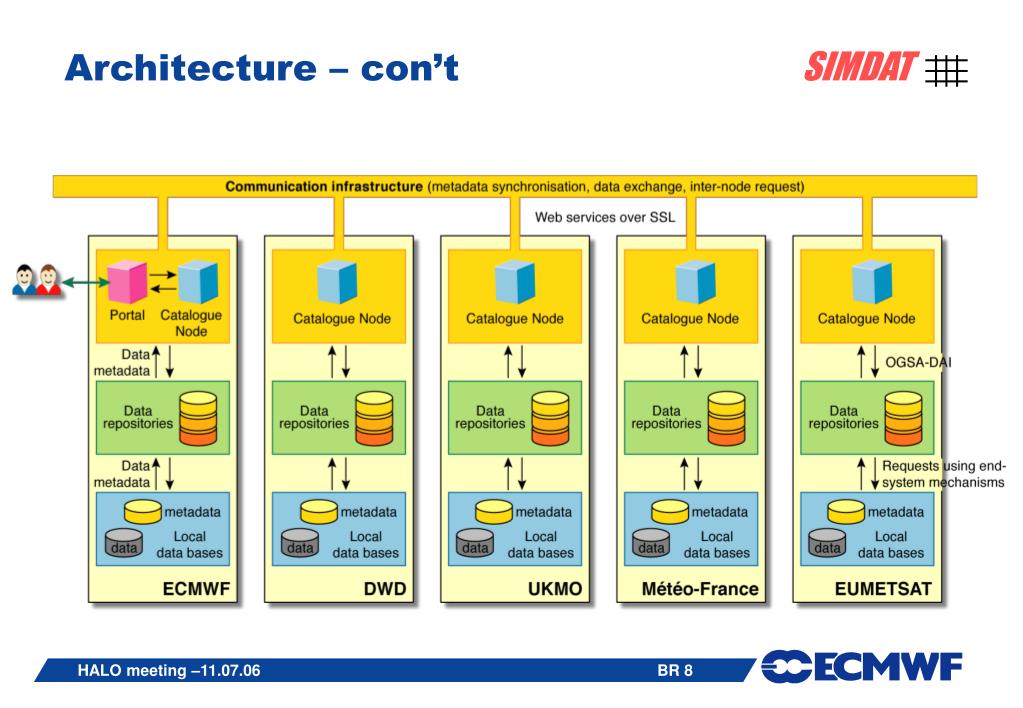 Architecture – con't

SIMDAT

Communication infrastructure (metadata synchronisation, data exchange, inter-node request)

Web services over SSL

Portal

Catalogue Node

Data metadata

Data repositories

Data metadata

metadata

data

Local data bases

ECMWF

Catalogue Node

Data repositories

metadata

data

Local data bases

DWD

Catalogue Node

Data repositories

metadata

data

Local data bases

UKMO

Catalogue Node

Data repositories

metadata

data

Local data bases

Météo-France

Catalogue Node

OGSA-DAI

Data repositories

Requests using end-system mechanisms

metadata

data

Local data bases

EUMETSAT

HALO meeting –11.07.06

BR 8

ECMWF